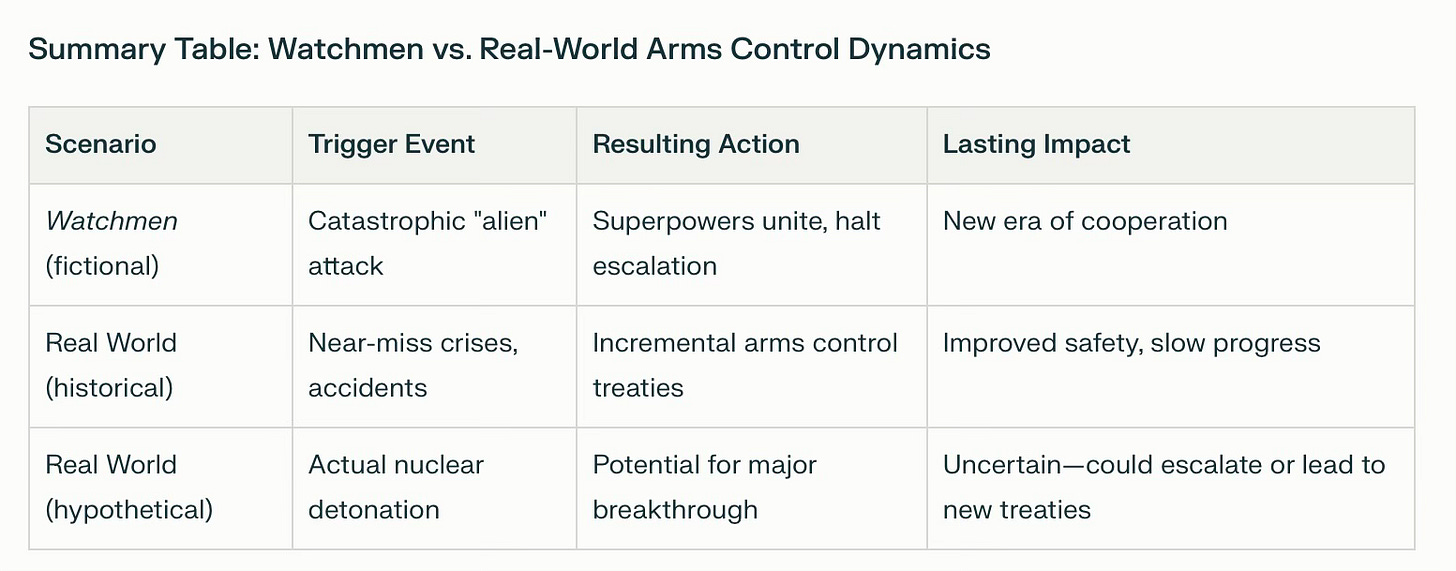 Summary Table: Watchmen vs. Real-World Arms Control Dynamics

| Scenario | Trigger Event | Resulting Action | Lasting Impact |
|---|---|---|---|
| Watchmen (fictional) | Catastrophic "alien" attack | Superpowers unite, halt escalation | New era of cooperation |
| Real World (historical) | Near-miss crises, accidents | Incremental arms control treaties | Improved safety, slow progress |
| Real World (hypothetical) | Actual nuclear detonation | Potential for major breakthrough | Uncertain—could escalate or lead to new treaties |